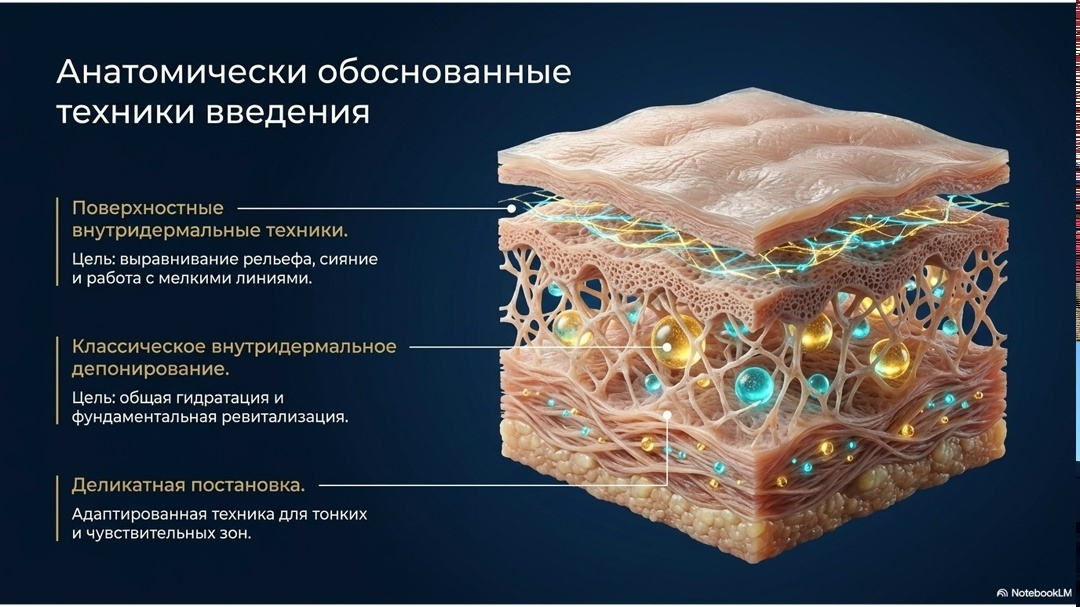 Анатомически обоснованные техники введения

Поверхностные внутридермальные техники.

Цель: выравнивание рельефа, сияние и работа с мелкими линиями.

Классическое внутридермальное депонирование.

Цель: общая гидратация и фундаментальная ревитализация.

Деликатная постановка.

Адаптированная техника для тонких и чувствительных зон.

NotebookLM